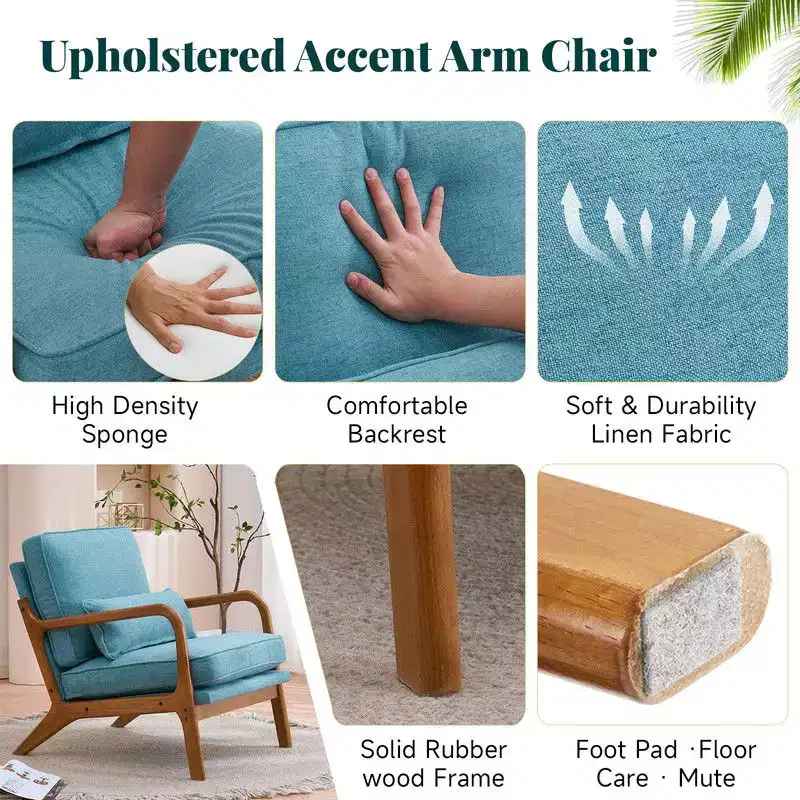 Upholstered Accent Arm Chair

High Density Sponge

Comfortable Backrest

Soft & Durability Linen Fabric

Solid Rubber wood Frame

Foot Pad ·Floor Care · Mute